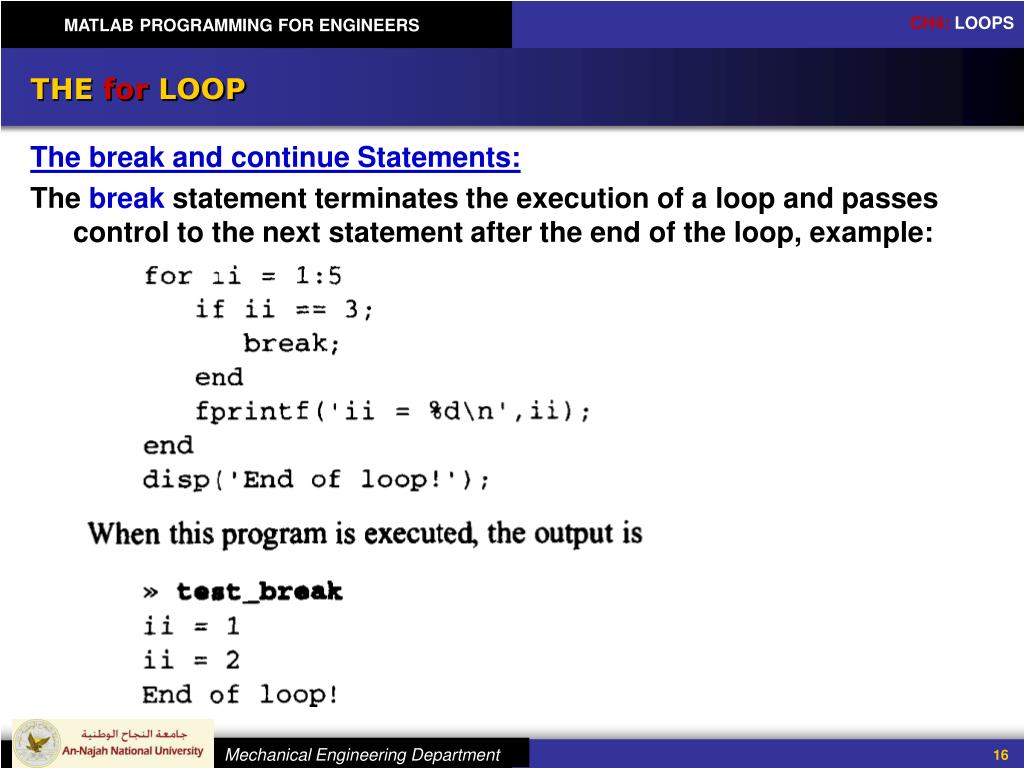 MATLAB PROGRAMMING FOR ENGINEERS

CH4: LOOPS

THE for LOOP

The break and continue Statements:

The break statement terminates the execution of a loop and passes control to the next statement after the end of the loop, example:

for ii = 1:5
   if ii == 3;
      break;
   end
   fprintf('ii = %d\n',ii);
end
disp('End of loop!');

When this program is executed, the output is

» test_break
ii = 1
ii = 2
End of loop!

جامعة النجاح الوطنية
An-Najah National University

Mechanical Engineering Department

16